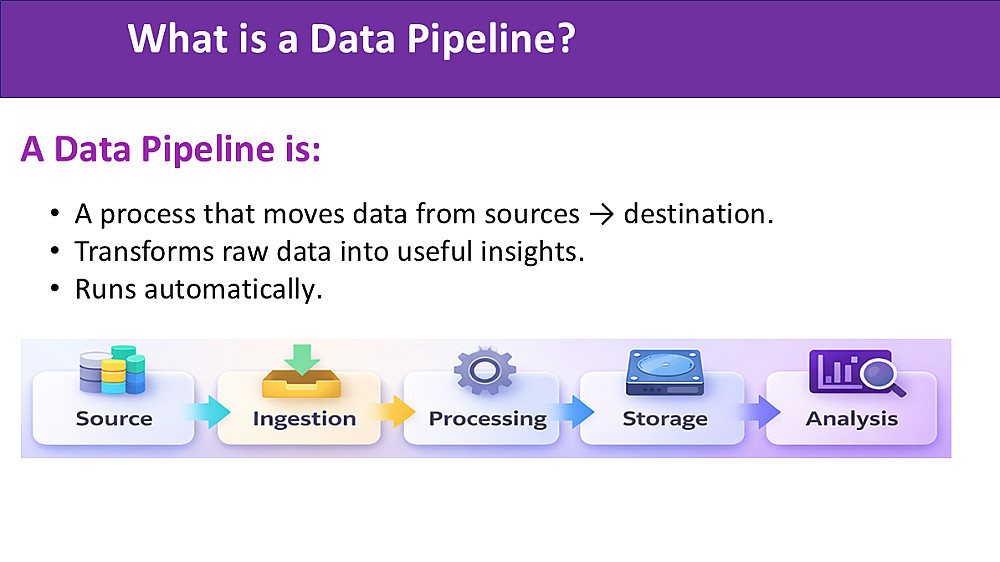 What is a Data Pipeline?

A Data Pipeline is:

• A process that moves data from sources → destination.
• Transforms raw data into useful insights.
• Runs automatically.

Source
Ingestion
Processing
Storage
Analysis